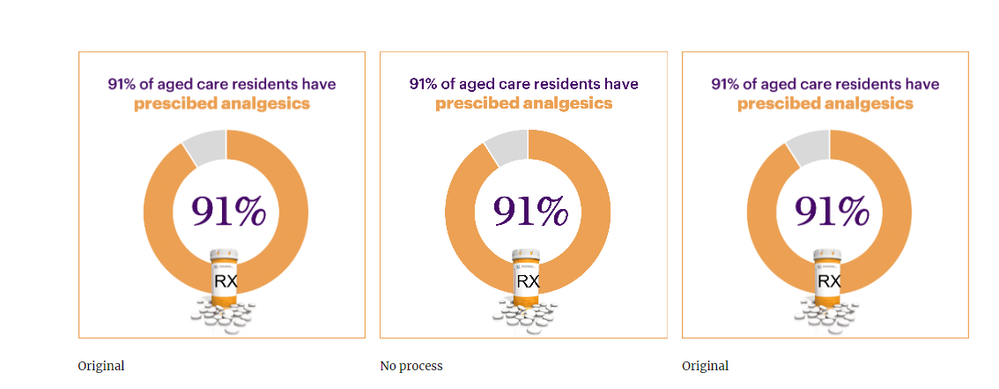 91% of aged care residents have
prescibed analgesics

91%

RX

Original

91% of aged care residents have
prescibed analgesics

91%

RX

No process

91% of aged care residents have
prescibed analgesics

91%

RX

Original